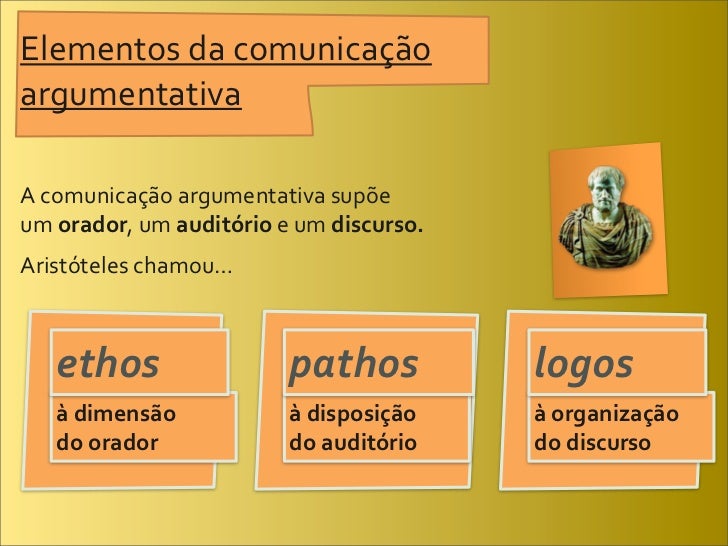 Elementos da comunicação argumentativa

A comunicação argumentativa supõe um orador, um auditório e um discurso.

Aristóteles chamou…

ethos
à dimensão do orador

pathos
à disposição do auditório

logos
à organização do discurso